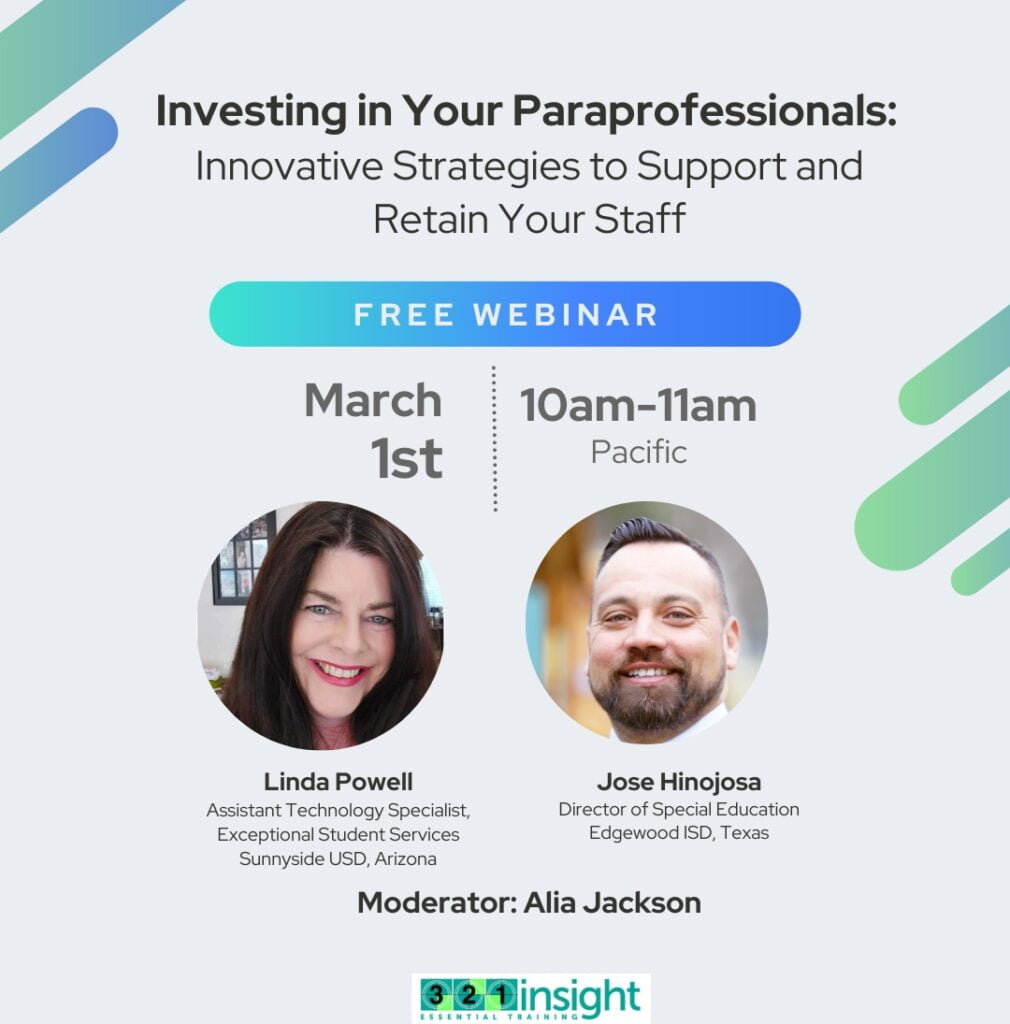 Investing in Your Paraprofessionals:
Innovative Strategies to Support and Retain Your Staff

FREE WEBINAR

March 1st

10am-11am
Pacific

Linda Powell
Assistant Technology Specialist, Exceptional Student Services
Sunnyside USD, Arizona

Jose Hinojosa
Director of Special Education
Edgewood ISD, Texas

Moderator: Alia Jackson

3 2 1 insight
ESSENTIAL TRAINING